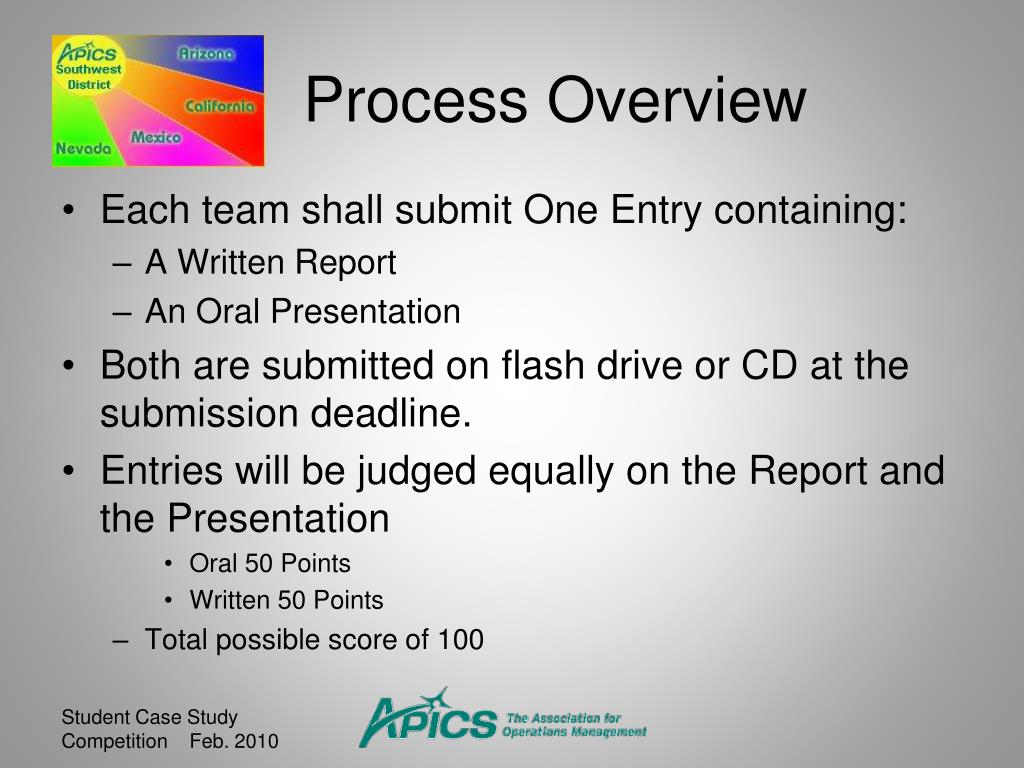 APICS Southwest District
Arizona
California
Mexico
Nevada

Process Overview

• Each team shall submit One Entry containing:
– A Written Report
– An Oral Presentation
• Both are submitted on flash drive or CD at the submission deadline.
• Entries will be judged equally on the Report and the Presentation
• Oral 50 Points
• Written 50 Points
– Total possible score of 100

Student Case Study Competition Feb. 2010

APICS The Association for Operations Management